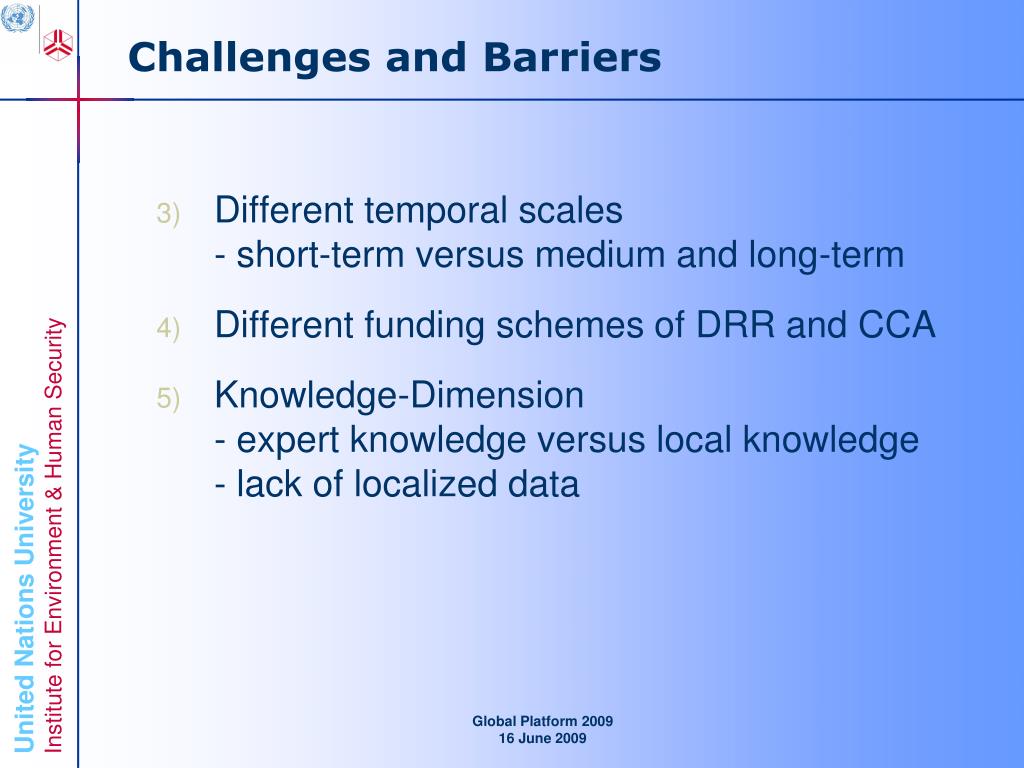 Challenges and Barriers

3) Different temporal scales
- short-term versus medium and long-term

4) Different funding schemes of DRR and CCA

5) Knowledge-Dimension
- expert knowledge versus local knowledge
- lack of localized data

United Nations University
Institute for Environment & Human Security

Global Platform 2009
16 June 2009